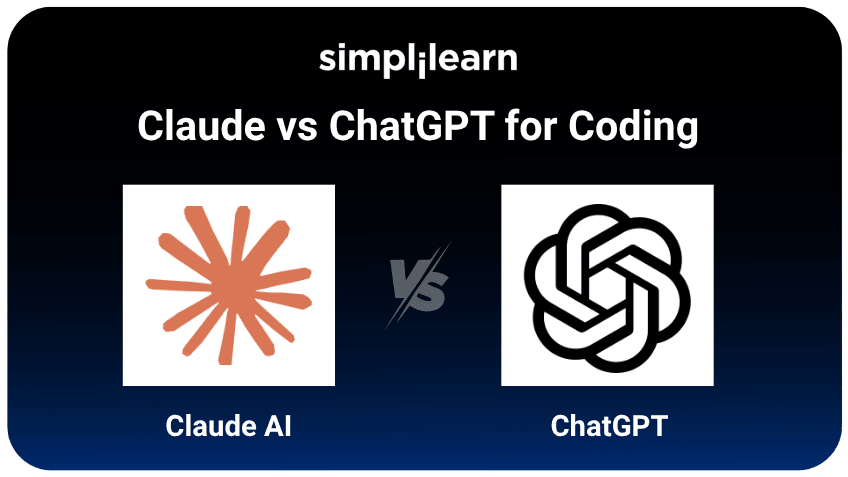 simplilearn

Claude vs ChatGPT for Coding

VS

Claude AI

ChatGPT